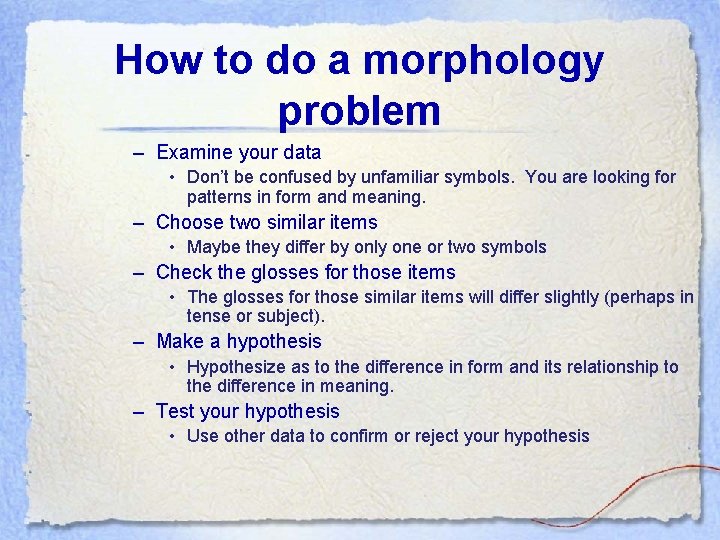 How to do a morphology problem

– Examine your data
• Don't be confused by unfamiliar symbols. You are looking for patterns in form and meaning.
– Choose two similar items
• Maybe they differ by only one or two symbols
– Check the glosses for those items
• The glosses for those similar items will differ slightly (perhaps in tense or subject).
– Make a hypothesis
• Hypothesize as to the difference in form and its relationship to the difference in meaning.
– Test your hypothesis
• Use other data to confirm or reject your hypothesis